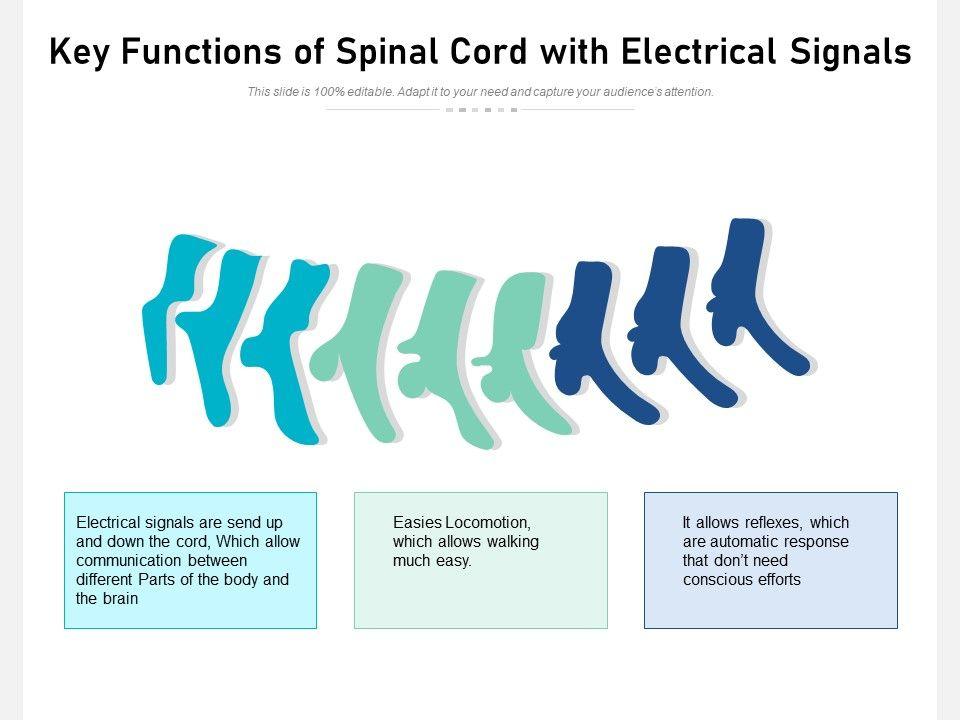 Key Functions of Spinal Cord with Electrical Signals

This slide is 100% editable. Adapt it to your need and capture your audience's attention.

Electrical signals are send up and down the cord, Which allow communication between different Parts of the body and the brain

Easies Locomotion, which allows walking much easy.

It allows reflexes, which are automatic response that don't need conscious efforts